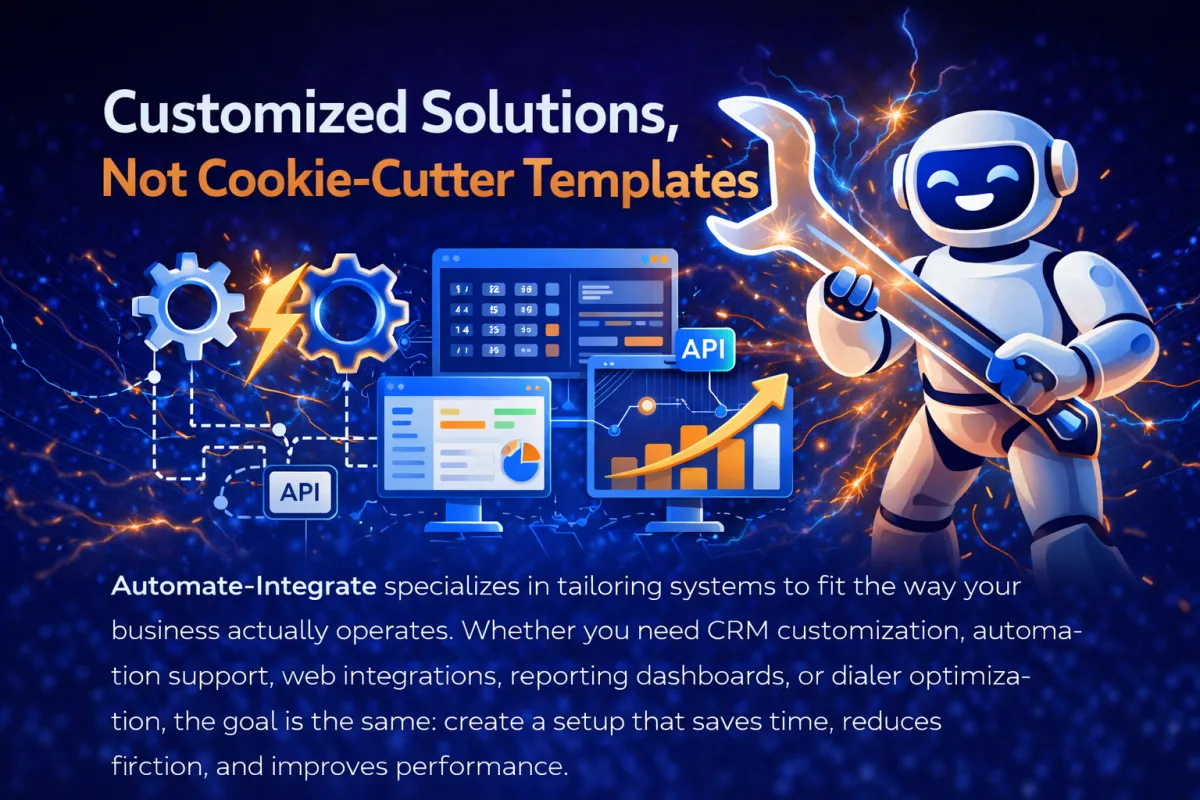 Customized Solutions,
Not Cookie-Cutter Templates

API

API

Automate-Integrate specializes in tailoring systems to fit the way your business actually operates. Whether you need CRM customization, automation support, web integrations, reporting dashboards, or dialer optimization, the goal is the same: create a setup that saves time, reduces firction, and improves performance.